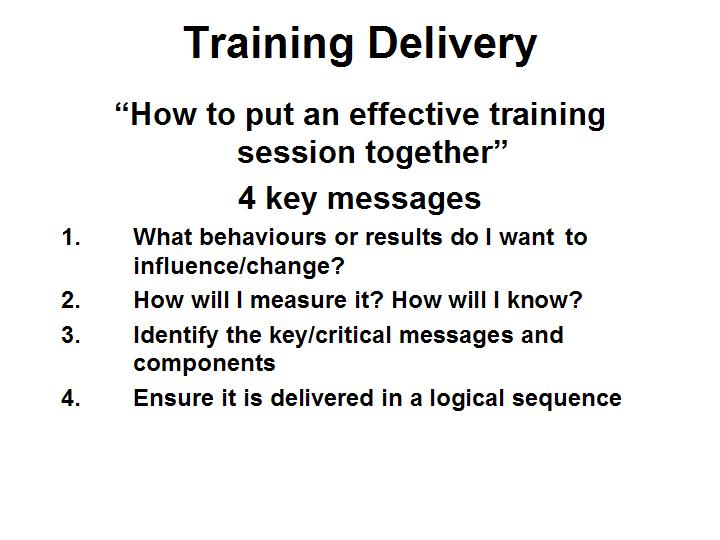 Training Delivery

“How to put an effective training session together”

4 key messages

1. What behaviours or results do I want to influence/change?
2. How will I measure it? How will I know?
3. Identify the key/critical messages and components
4. Ensure it is delivered in a logical sequence